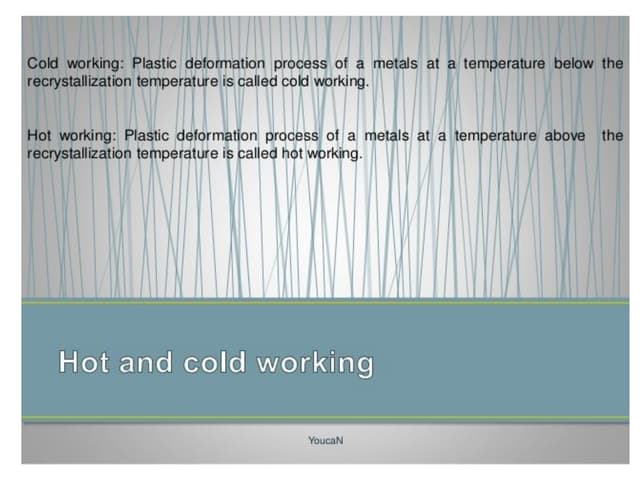 Cold working: Plastic deformation process of a metals at a temperature below the recrystallization temperature is called cold working.

Hot working: Plastic deformation process of a metals at a temperature above the recrystallization temperature is called hot working.

Hot and cold working

YoucaN